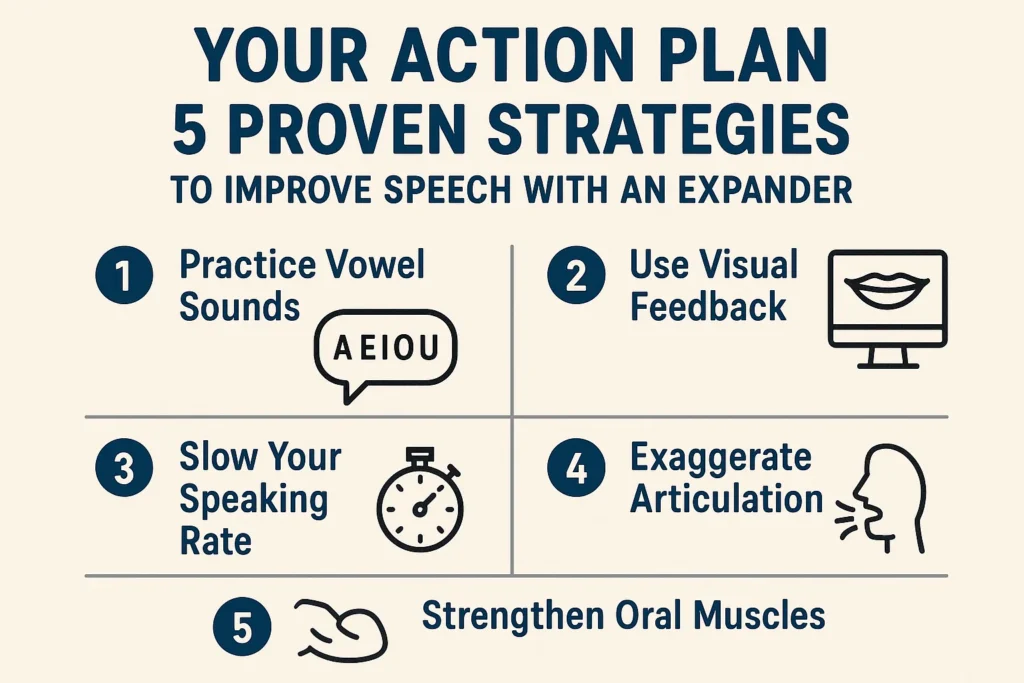 YOUR ACTION PLAN
5 PROVEN STRATEGIES
TO IMPROVE SPEECH WITH AN EXPANDER

1 Practice Vowel Sounds

A E I O U

2 Use Visual Feedback

3 Slow Your Speaking Rate

4 Exaggerate Articulation

5 Strengthen Oral Muscles